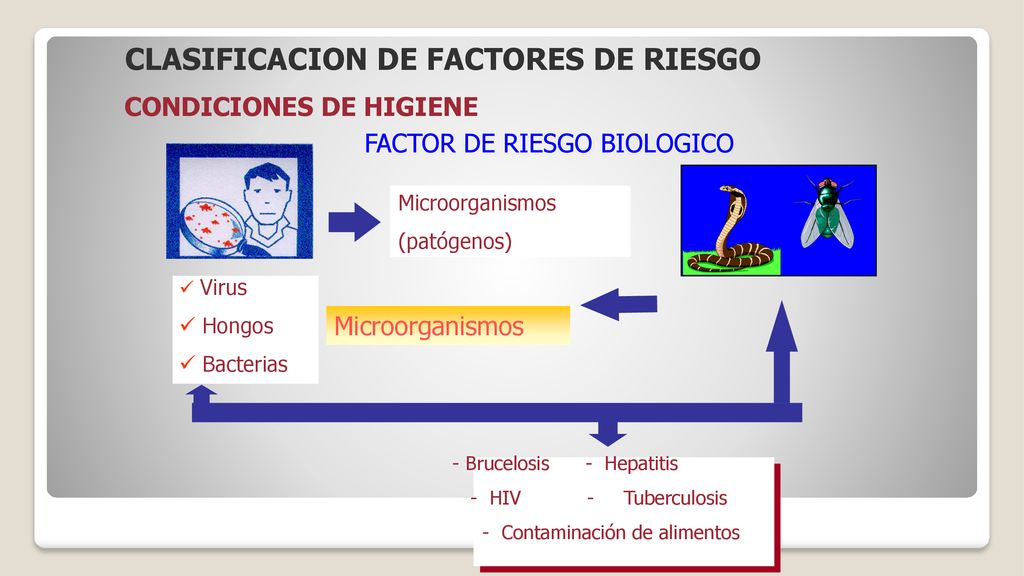 CLASIFICACION DE FACTORES DE RIESGO

CONDICIONES DE HIGIENE

FACTOR DE RIESGO BIOLOGICO

Microorganismos
(patógenos)

✓ Virus
✓ Hongos
✓ Bacterias

Microorganismos

- Brucelosis - Hepatitis
- HIV - Tuberculosis
- Contaminación de alimentos